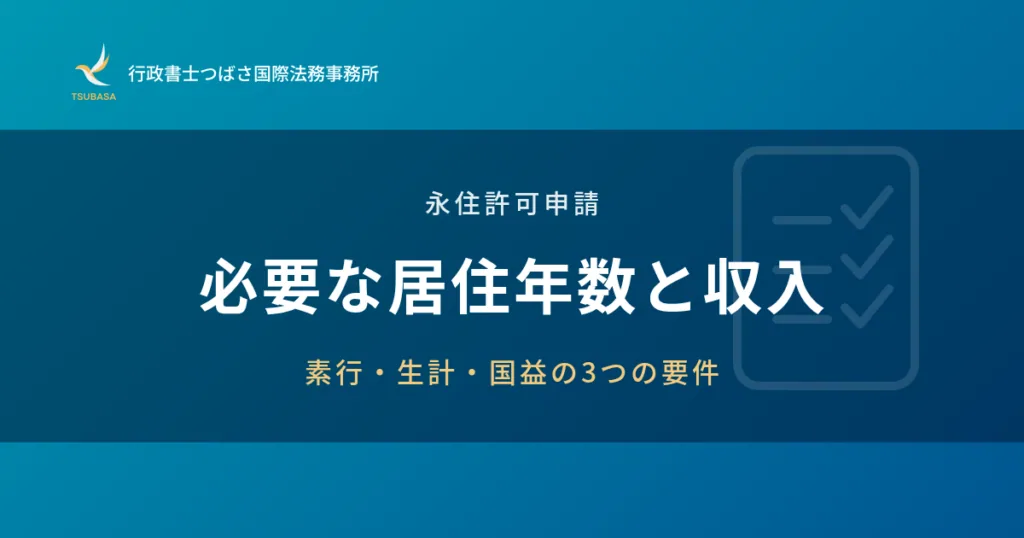 TSUBASA
行政書士つばさ国際法務事務所

永住許可申請

必要な居住年数と収入

素行・生計・国益の3つの要件